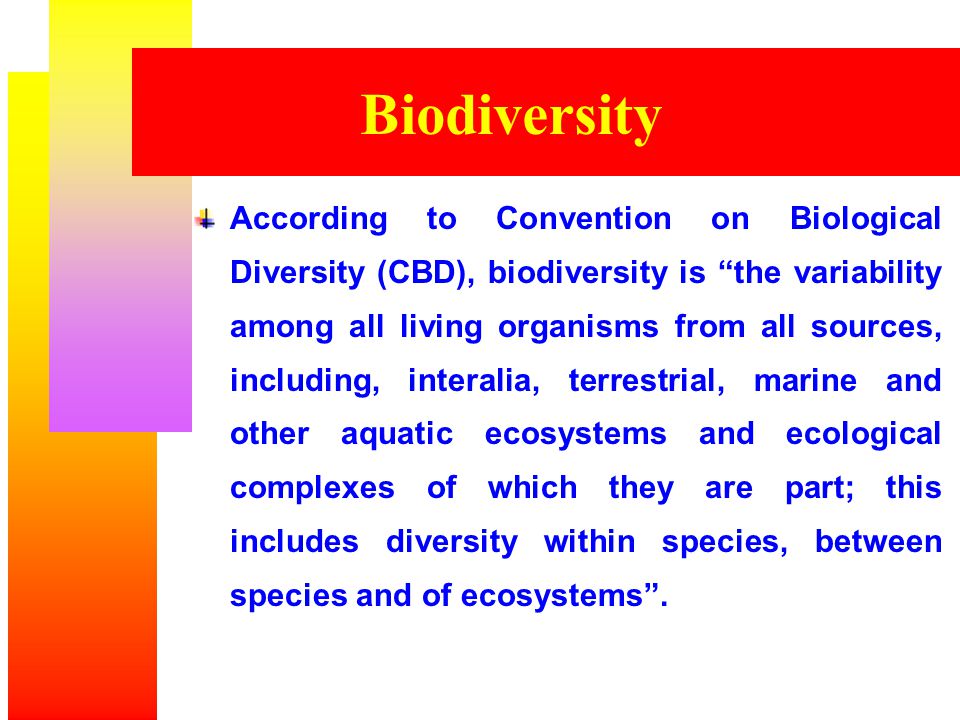 Biodiversity

According to Convention on Biological Diversity (CBD), biodiversity is “the variability among all living organisms from all sources, including, interalia, terrestrial, marine and other aquatic ecosystems and ecological complexes of which they are part; this includes diversity within species, between species and of ecosystems”.